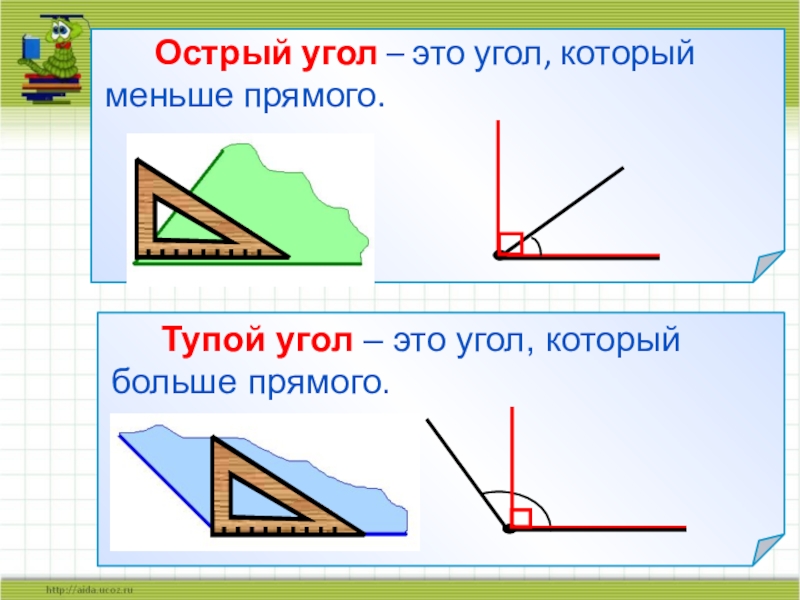 Острый угол – это угол, который меньше прямого.

Тупой угол – это угол, который больше прямого.

http://aida.ucoz.ru